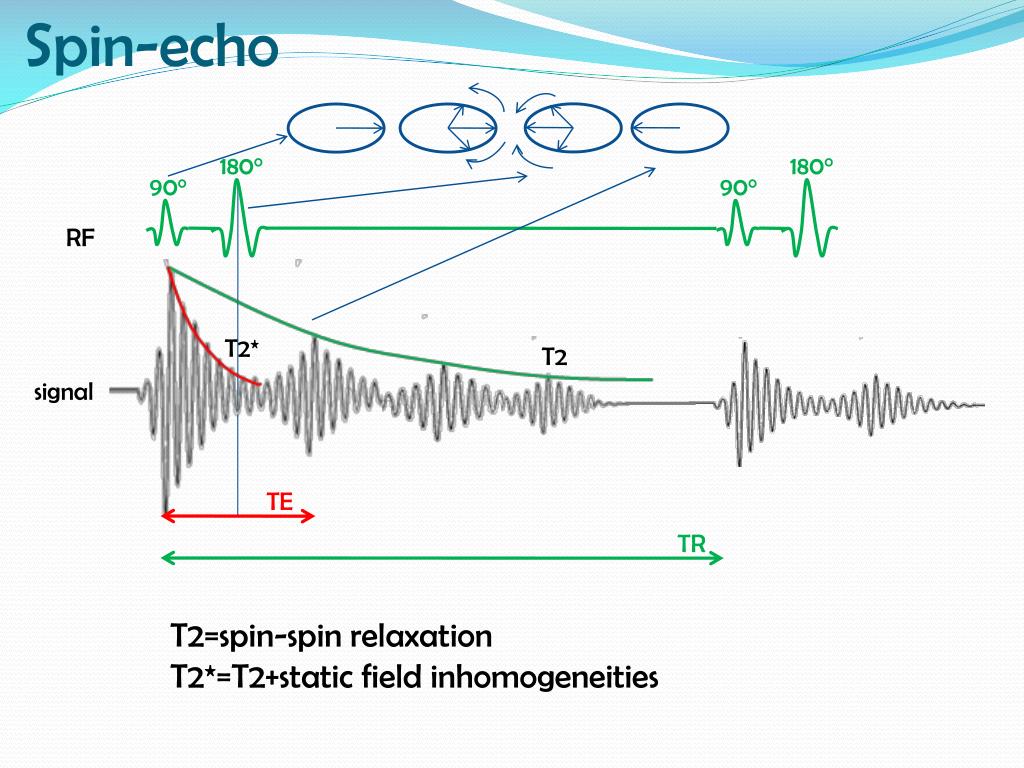 Spin-echo

90°
180°
90°
180°
RF
T2*
T2
signal
TE
TR

T2=spin-spin relaxation
T2*=T2+static field inhomogeneities